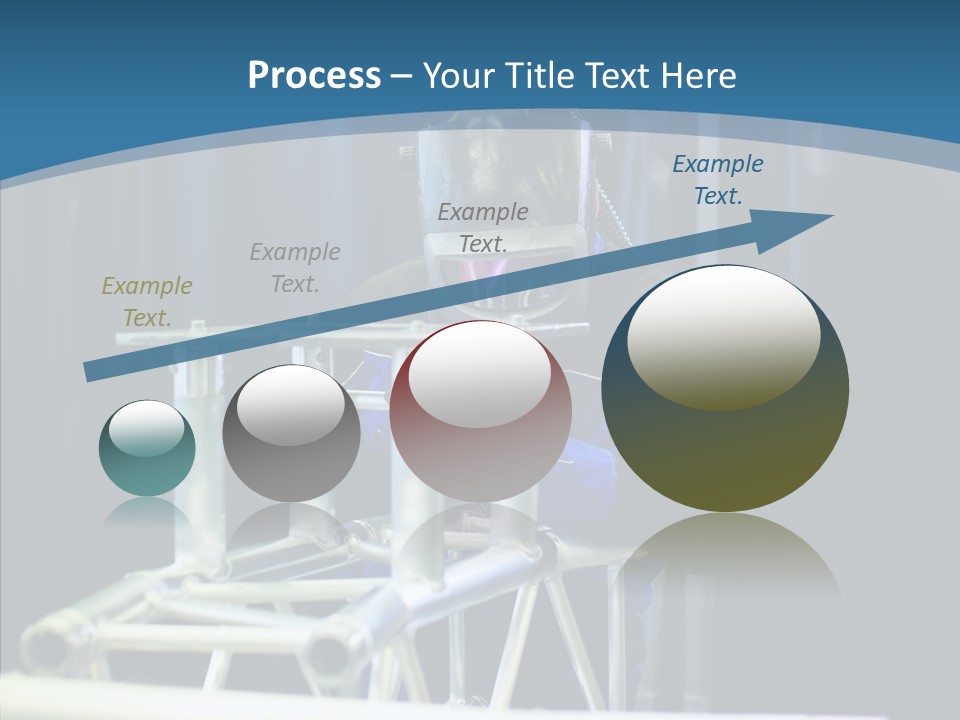 Process – Your Title Text Here

Example Text.

Example Text.

Example Text.

Example Text.